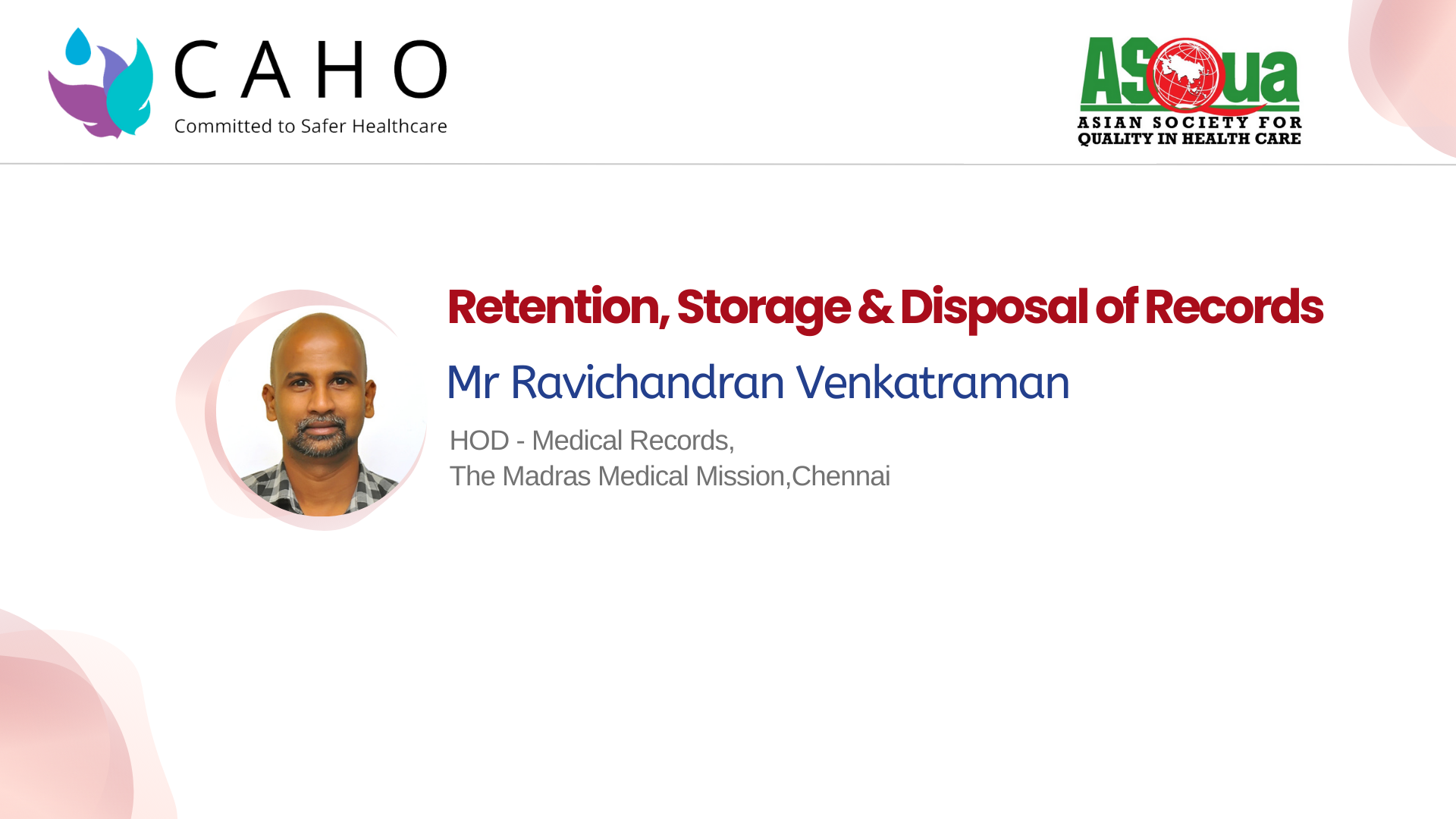 CAHO
Committed to Safer Healthcare

ASQua
ASIAN SOCIETY FOR QUALITY IN HEALTH CARE

Retention, Storage & Disposal of Records

Mr Ravichandran Venkatraman

HOD - Medical Records,
The Madras Medical Mission,Chennai